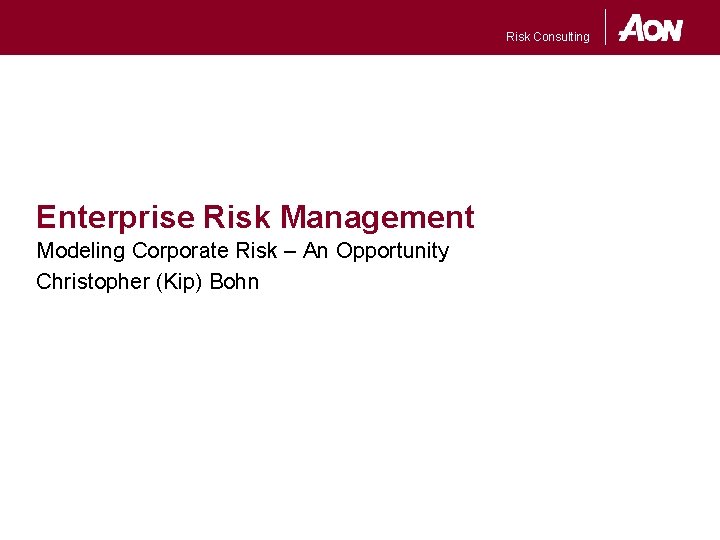 Risk Consulting AON

Enterprise Risk Management

Modeling Corporate Risk – An Opportunity

Christopher (Kip) Bohn